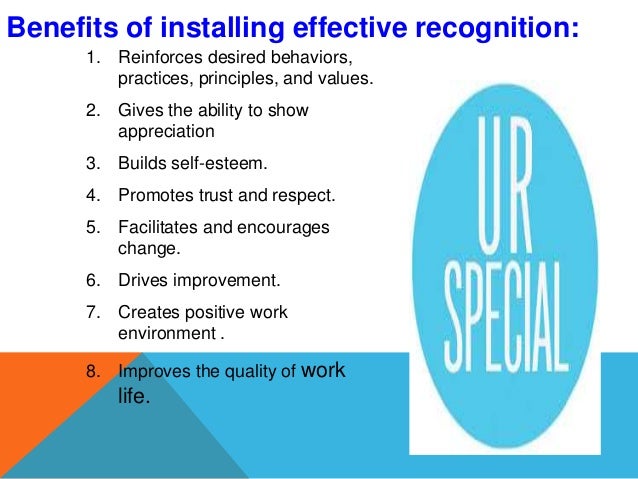 Benefits of installing effective recognition:

1. Reinforces desired behaviors, practices, principles, and values.
2. Gives the ability to show appreciation
3. Builds self-esteem.
4. Promotes trust and respect.
5. Facilitates and encourages change.
6. Drives improvement.
7. Creates positive work environment .
8. Improves the quality of work life.

UR SPECIAL